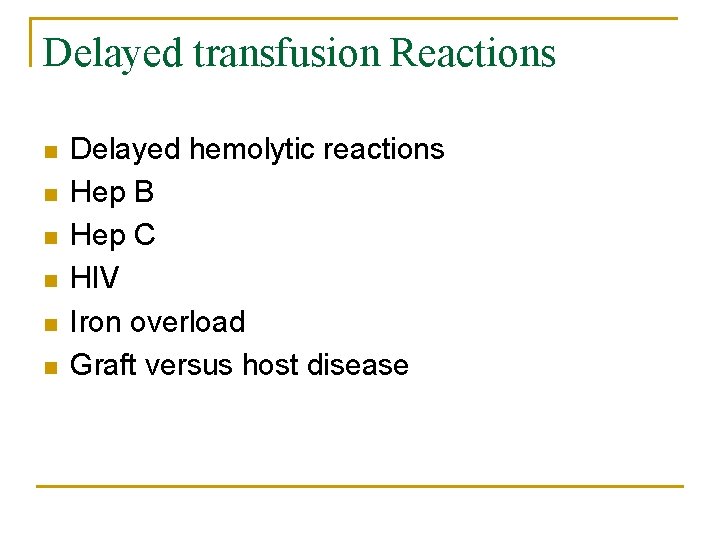 Delayed transfusion Reactions

- Delayed hemolytic reactions
- Hep B
- Hep C
- HIV
- Iron overload
- Graft versus host disease